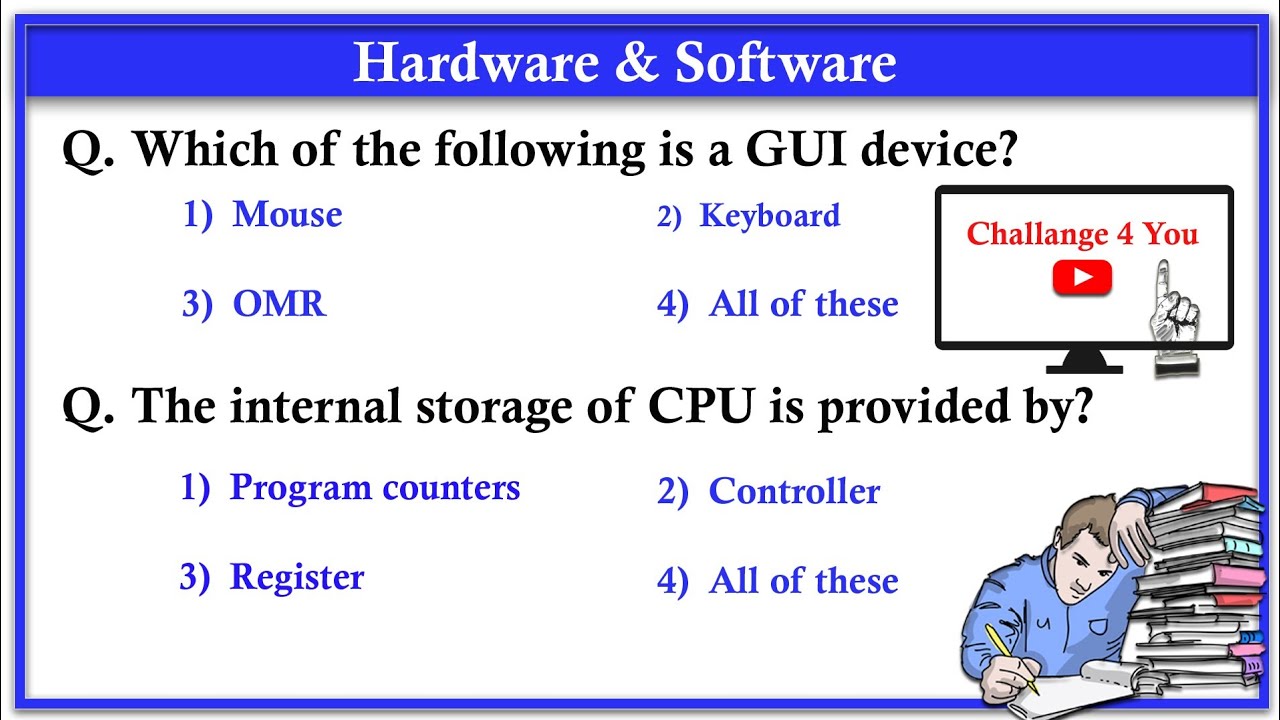 Hardware & Software

Q. Which of the following is a GUI device?

1) Mouse
2) Keyboard
3) OMR
4) All of these

Challange 4 You

Q. The internal storage of CPU is provided by?

1) Program counters
2) Controller
3) Register
4) All of these